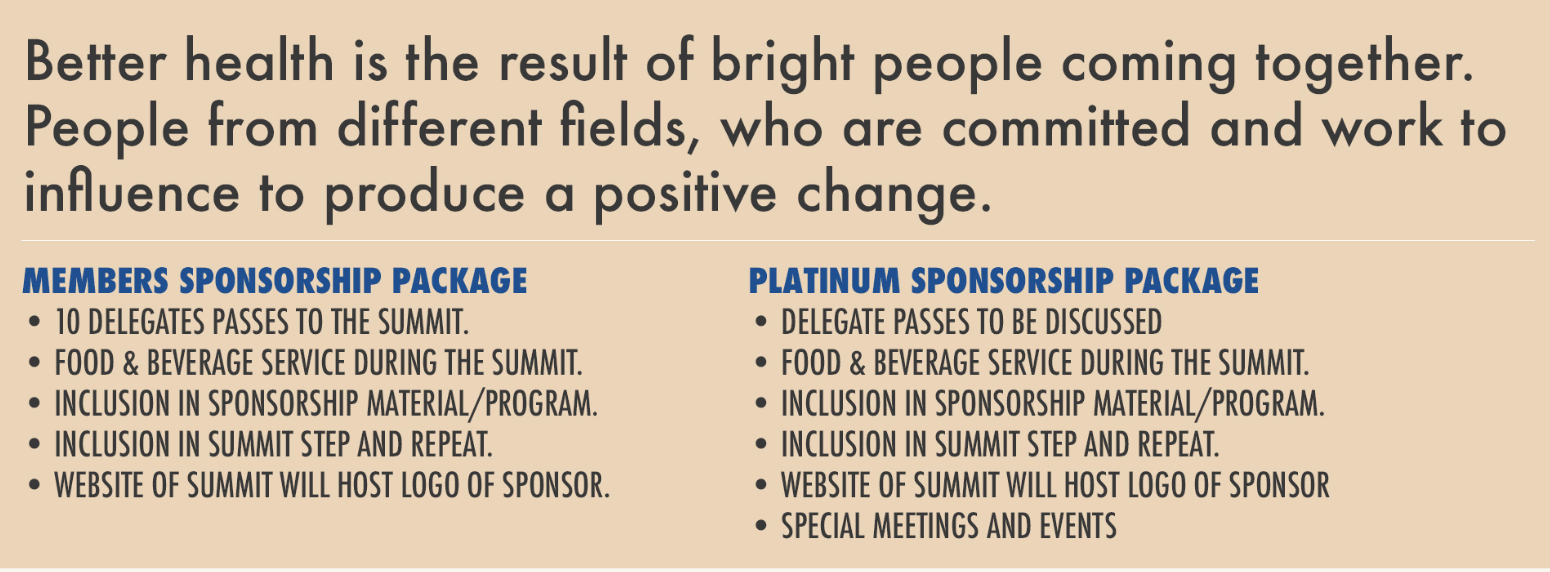 Better health is the result of bright people coming together. People from different fields, who are committed and work to influence to produce a positive change.

MEMBERS SPONSORSHIP PACKAGE
• 10 DELEGATES PASSES TO THE SUMMIT.
• FOOD & BEVERAGE SERVICE DURING THE SUMMIT.
• INCLUSION IN SPONSORSHIP MATERIAL/PROGRAM.
• INCLUSION IN SUMMIT STEP AND REPEAT.
• WEBSITE OF SUMMIT WILL HOST LOGO OF SPONSOR.

PLATINUM SPONSORSHIP PACKAGE
• DELEGATE PASSES TO BE DISCUSSED
• FOOD & BEVERAGE SERVICE DURING THE SUMMIT.
• INCLUSION IN SPONSORSHIP MATERIAL/PROGRAM.
• INCLUSION IN SUMMIT STEP AND REPEAT.
• WEBSITE OF SUMMIT WILL HOST LOGO OF SPONSOR
• SPECIAL MEETINGS AND EVENTS